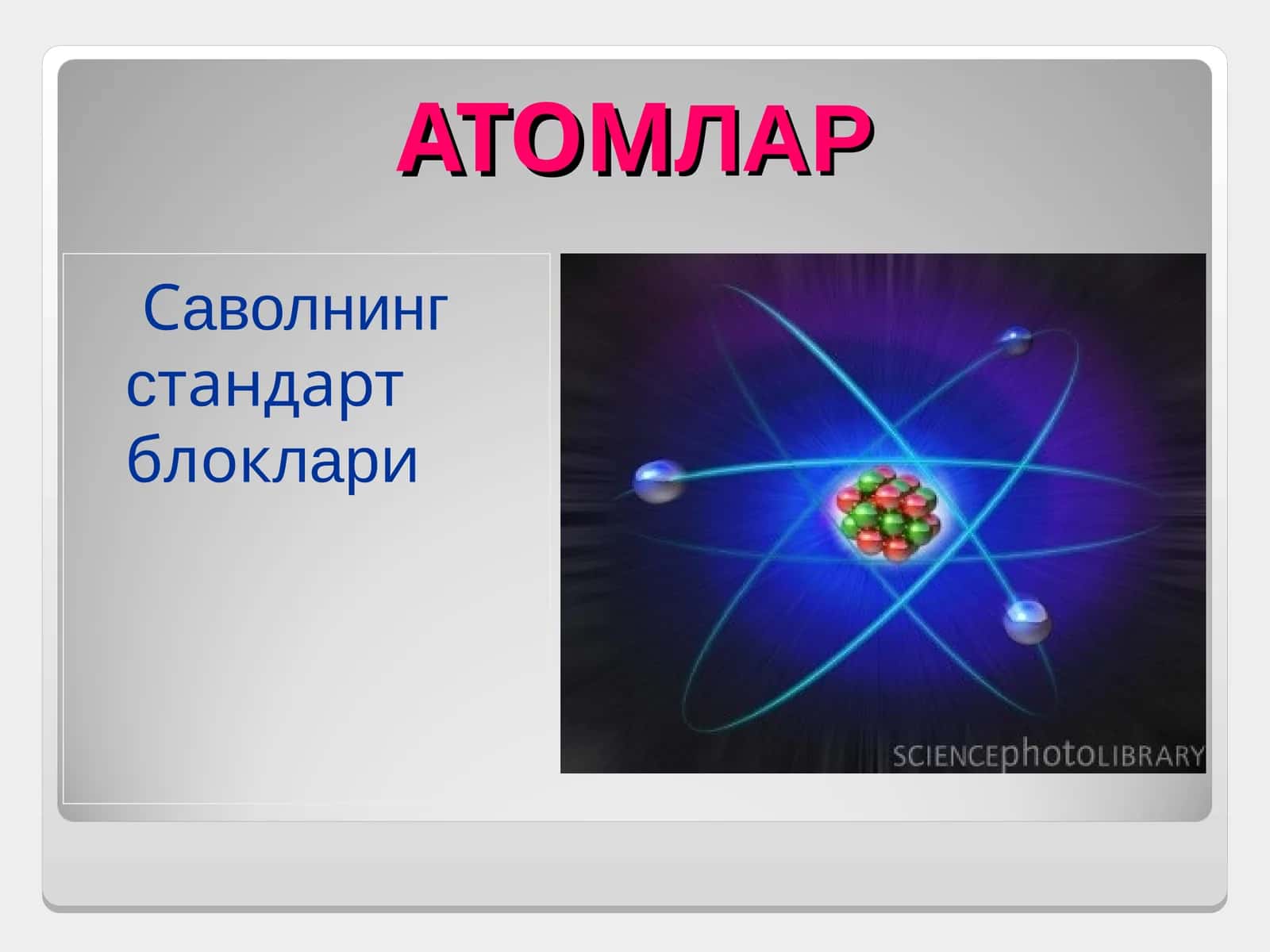 АТОМЛАР

Саволнинг стандарт блоклари

SCIENCEphotoLIBRARY